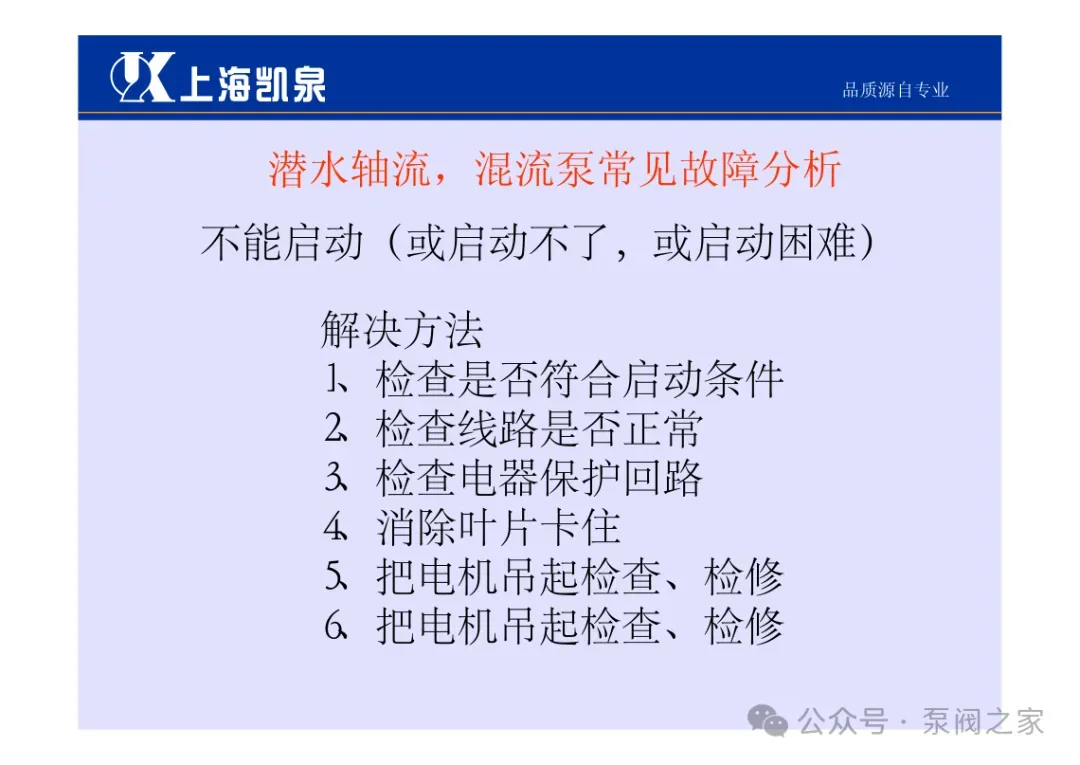 上海凯泉

品质源自专业

潜水轴流，混流泵常见故障分析

不能启动（或启动不了，或启动困难）

解决方法
1、检查是否符合启动条件
2、检查线路是否正常
3、检查电器保护回路
4、消除叶片卡住
5、把电机吊起检查、检修
6、把电机吊起检查、检修

公众号 · 泵阀之家